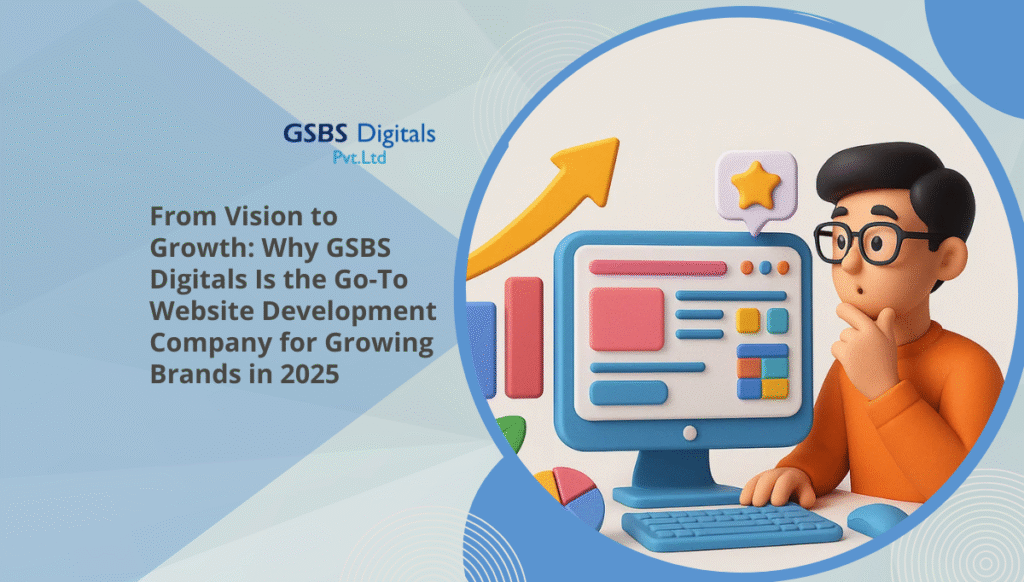 GSBS Digitals
Pvt.Ltd

From Vision to Growth: Why GSBS Digitals Is the Go-To Website Development Company for Growing Brands in 2025